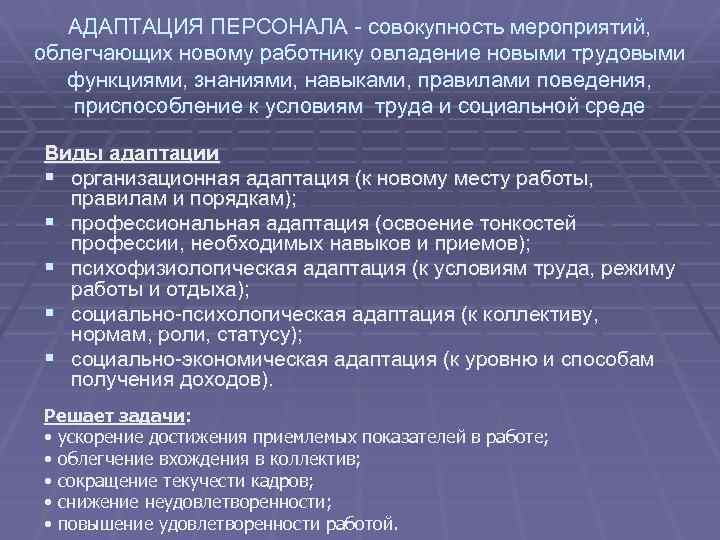 АДАПТАЦИЯ ПЕРСОНАЛА - совокупность мероприятий, облегчающих новому работнику овладение новыми трудовыми функциями, знаниями, навыками, правилами поведения, приспособление к условиям труда и социальной среде

Виды адаптации
▪ организационная адаптация (к новому месту работы, правилам и порядкам);
▪ профессиональная адаптация (освоение тонкостей профессии, необходимых навыков и приемов);
▪ психофизиологическая адаптация (к условиям труда, режиму работы и отдыха);
▪ социально-психологическая адаптация (к коллективу, нормам, роли, статусу);
▪ социально-экономическая адаптация (к уровню и способам получения доходов).

Решает задачи:
• ускорение достижения приемлемых показателей в работе;
• облегчение вхождения в коллектив;
• сокращение текучести кадров;
• снижение неудовлетворенности;
• повышение удовлетворенности работой.